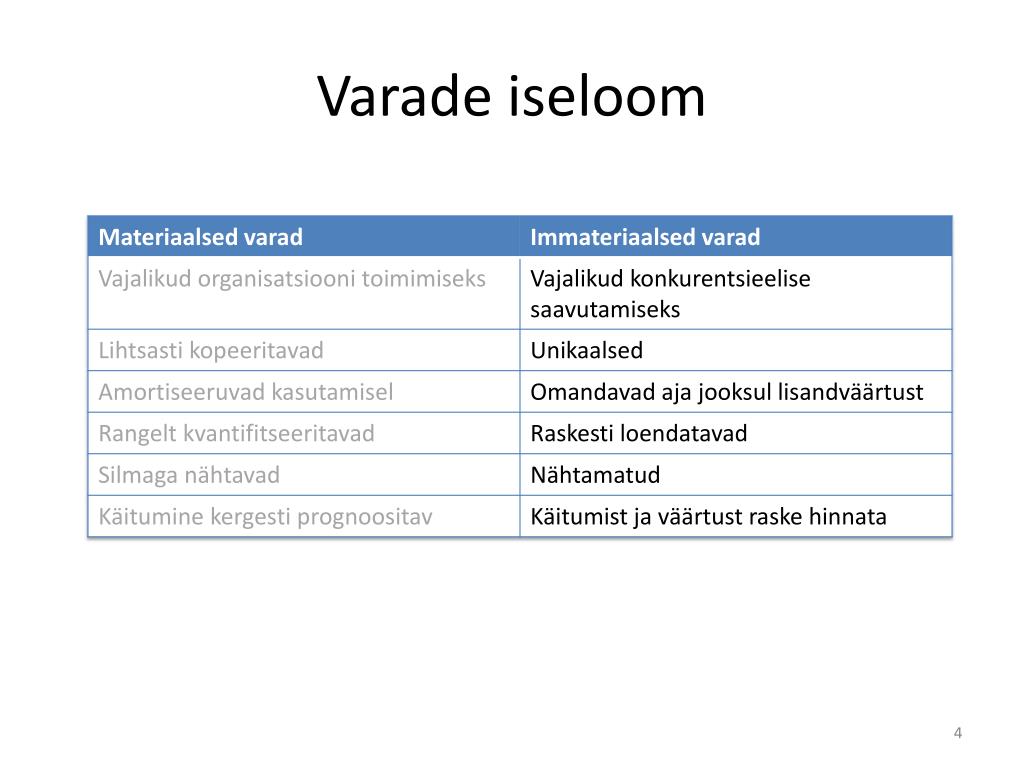 Varade iseloom

| Materiaalsed varad | Immateriaalsed varad |
|---|---|
| Vajalikud organisatsiooni toimimiseks | Vajalikud konkurentsieelise saavutamiseks |
| Lihtsasti kopeeritavad | Unikaalsed |
| Amortiseeruvad kasutamisel | Omandavad aja jooksul lisandväärtust |
| Rangelt kvantifitseeritavad | Raskesti loendatavad |
| Silmaga nähtavad | Nähtamatud |
| Käitumine kergesti prognoositav | Käitumist ja väärtust raske hinnata |

4